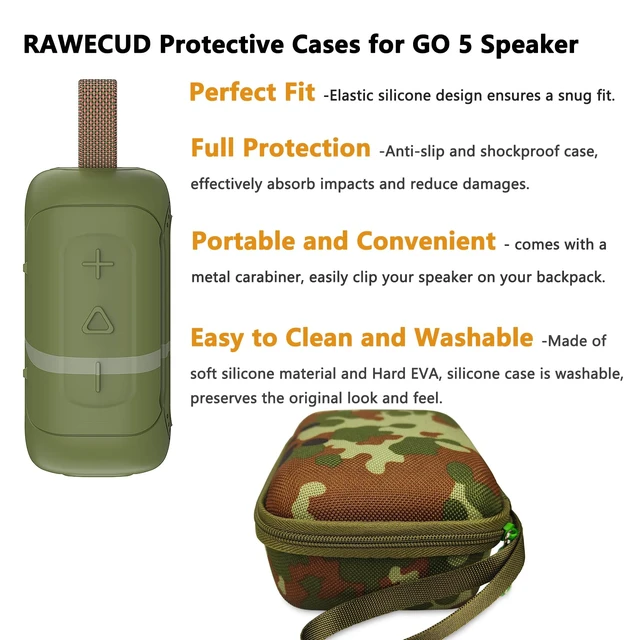 RAWECUD Protective Cases for GO 5 Speaker

Perfect Fit -Elastic silicone design ensures a snug fit.

Full Protection -Anti-slip and shockproof case, effectively absorb impacts and reduce damages.

Portable and Convenient - comes with a metal carabiner, easily clip your speaker on your backpack.

Easy to Clean and Washable -Made of soft silicone material and Hard EVA, silicone case is washable, preserves the original look and feel.